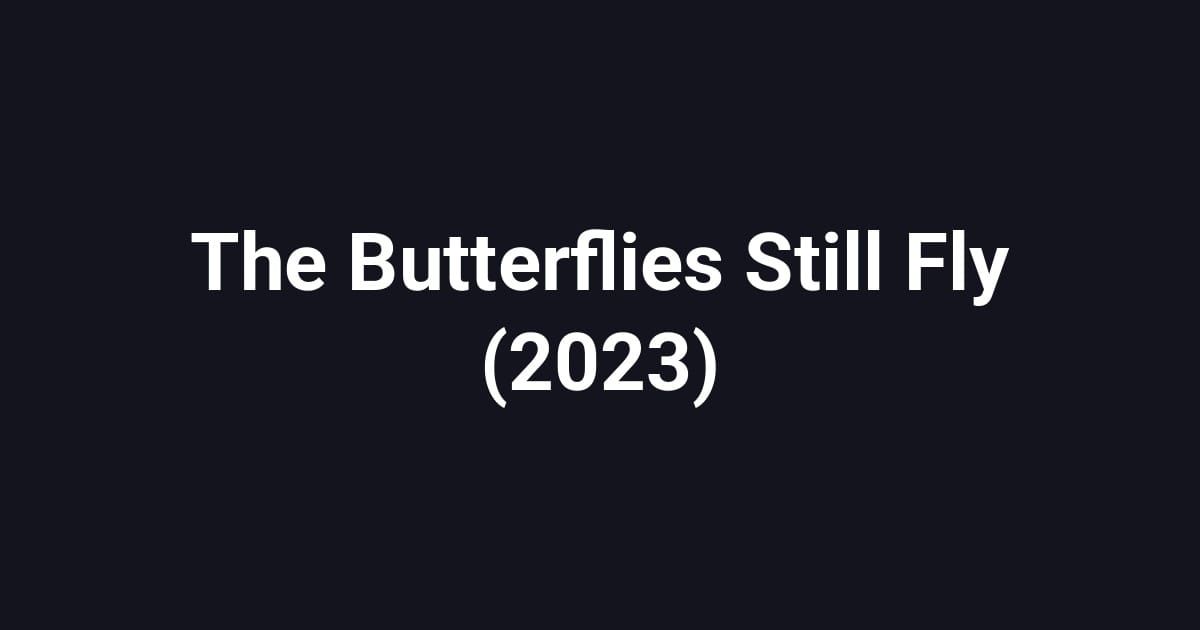 The Butterflies Still Fly (2023)